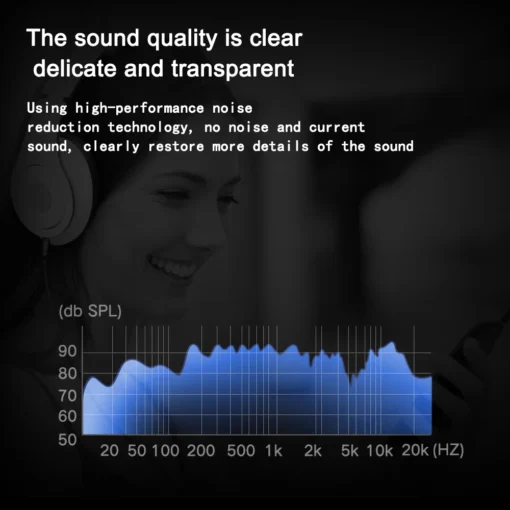 The sound quality is clear delicate and transparent

Using high-performance noise reduction technology, no noise and current sound, clearly restore more details of the sound

(db SPL)

90
80
70
60
50

20 50 100 200 500 1k 2k 5k 10k 20k (HZ)